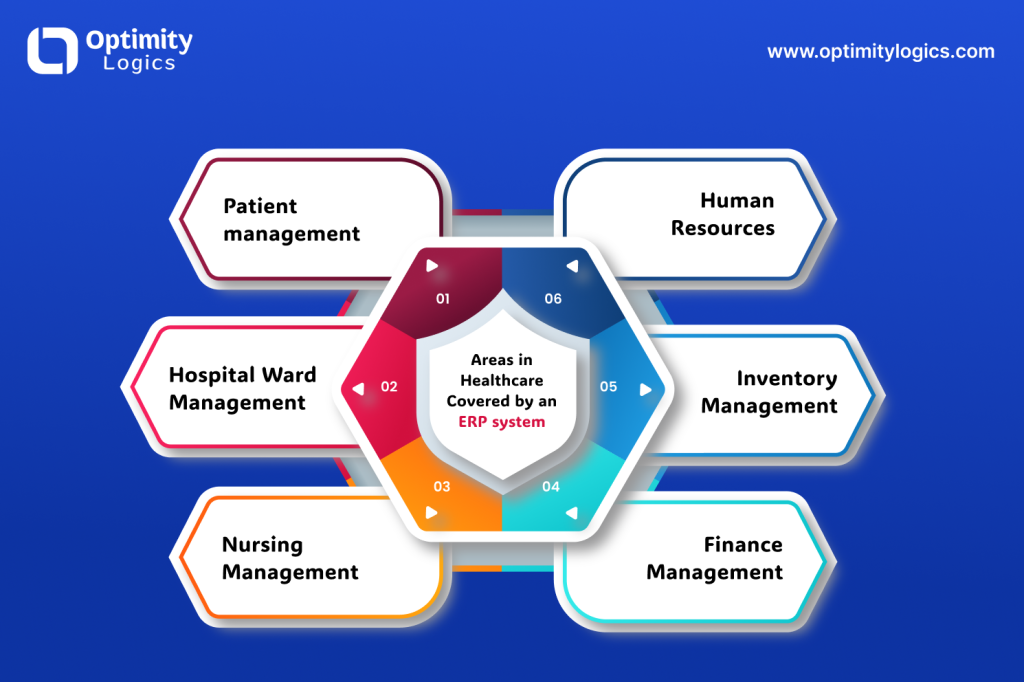 Optimity Logics

www.optimitylogics.com

Areas in Healthcare Covered by an ERP system

01
Patient management

02
Hospital Ward Management

03
Nursing Management

04
Finance Management

05
Inventory Management

06
Human Resources